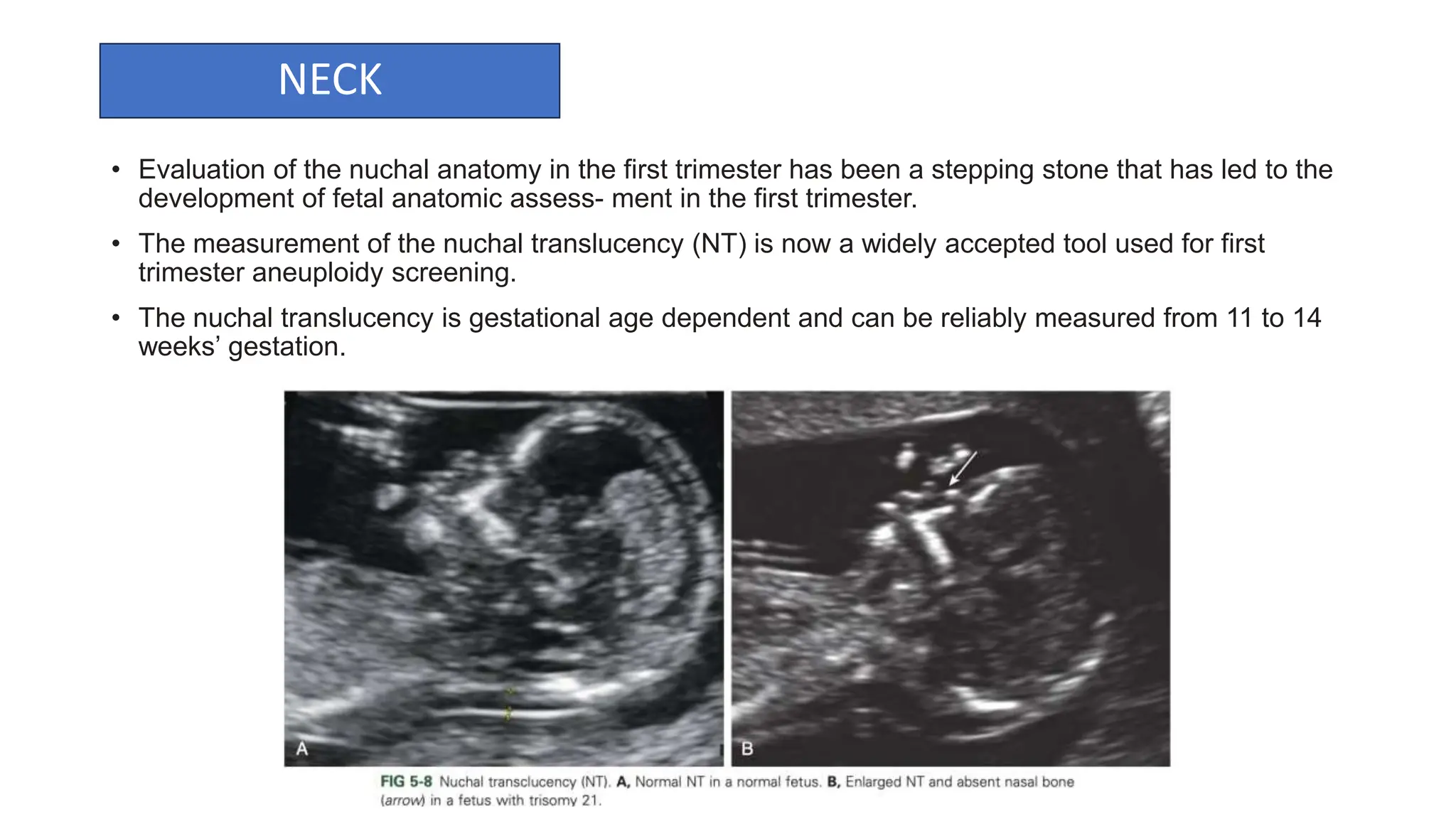 NECK

• Evaluation of the nuchal anatomy in the first trimester has been a stepping stone that has led to the development of fetal anatomic assess- ment in the first trimester.

• The measurement of the nuchal translucency (NT) is now a widely accepted tool used for first trimester aneuploidy screening.

• The nuchal translucency is gestational age dependent and can be reliably measured from 11 to 14 weeks' gestation.

A

B

FIG 5-8 Nuchal transclucency (NT). A, Normal NT in a normal fetus. B, Enlarged NT and absent nasal bone (arrow) in a fetus with trisomy 21.